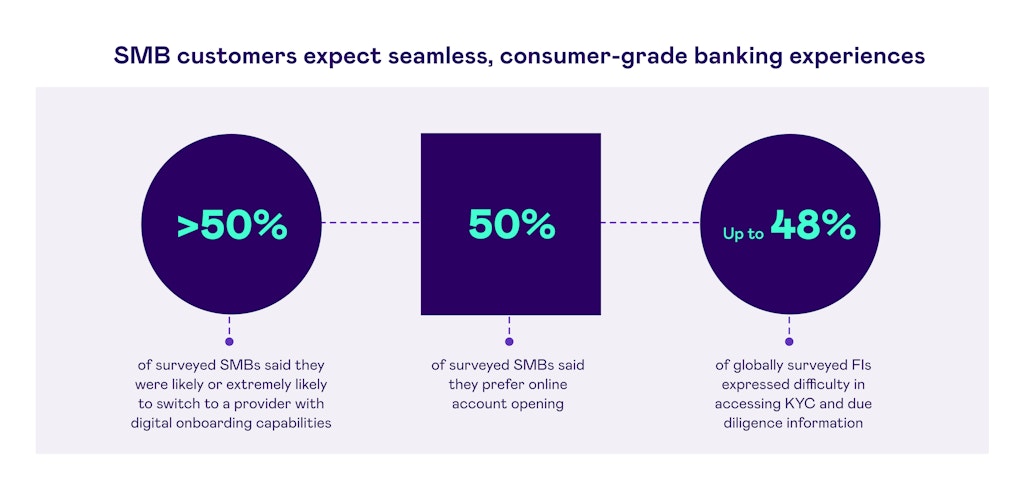 SMB customers expect seamless, consumer-grade banking experiences

>50%

of surveyed SMBs said they were likely or extremely likely to switch to a provider with digital onboarding capabilities

50%

of surveyed SMBs said they prefer online account opening

Up to 48%

of globally surveyed FIs expressed difficulty in accessing KYC and due diligence information